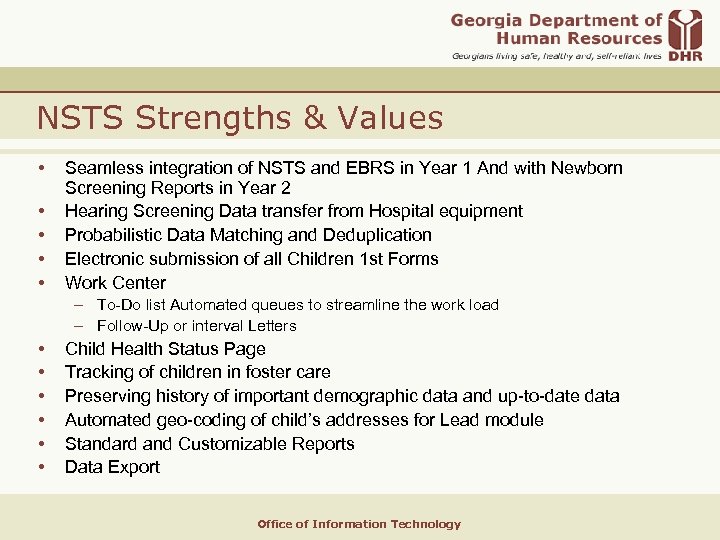 Georgia Department of Human Resources
Georgians living safe, healthy and, self-reliant lives
DHR

NSTS Strengths & Values

• Seamless integration of NSTS and EBRS in Year 1 And with Newborn Screening Reports in Year 2
• Hearing Screening Data transfer from Hospital equipment
• Probabilistic Data Matching and Deduplication
• Electronic submission of all Children 1st Forms
• Work Center
  – To-Do list Automated queues to streamline the work load
  – Follow-Up or interval Letters
• Child Health Status Page
• Tracking of children in foster care
• Preserving history of important demographic data and up-to-date data
• Automated geo-coding of child's addresses for Lead module
• Standard and Customizable Reports
• Data Export

Office of Information Technology